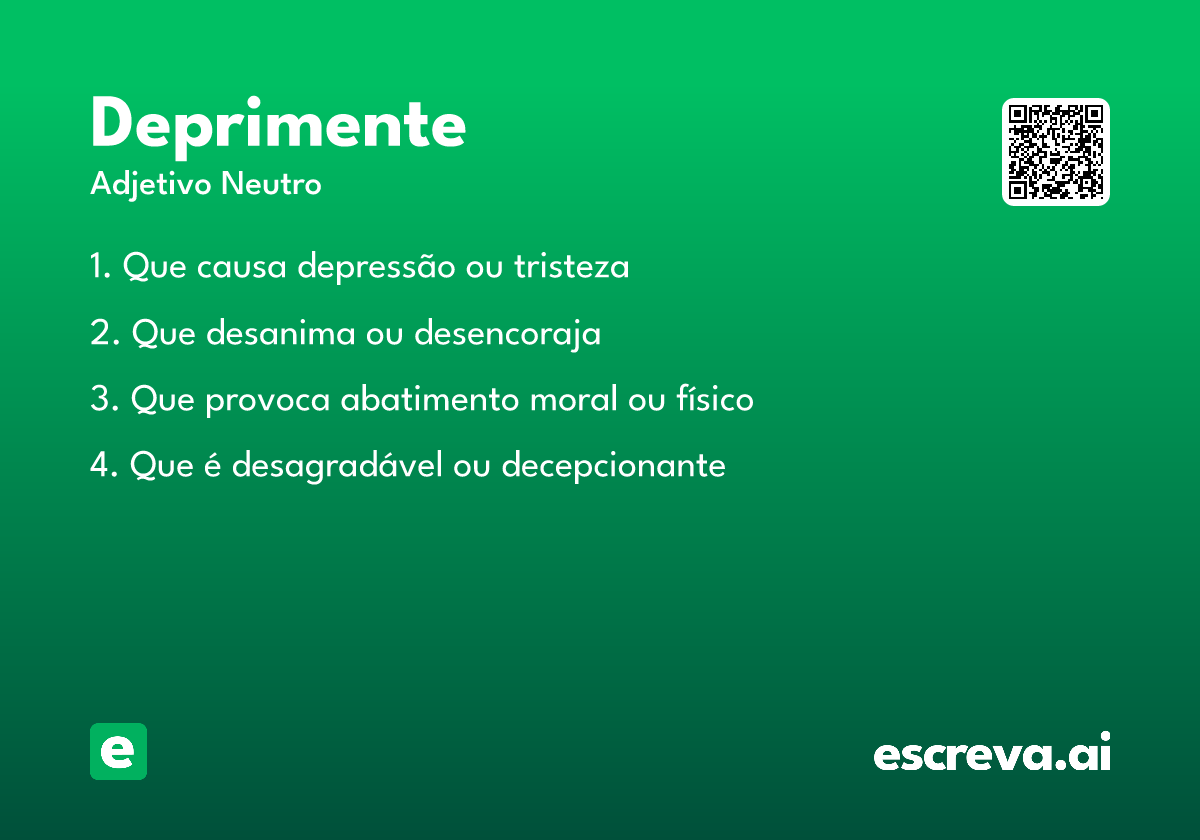 Deprimente
Adjetivo Neutro

1. Que causa depressão ou tristeza

2. Que desanima ou desencoraja

3. Que provoca abatimento moral ou físico

4. Que é desagradável ou decepcionante

e

escreva.ai